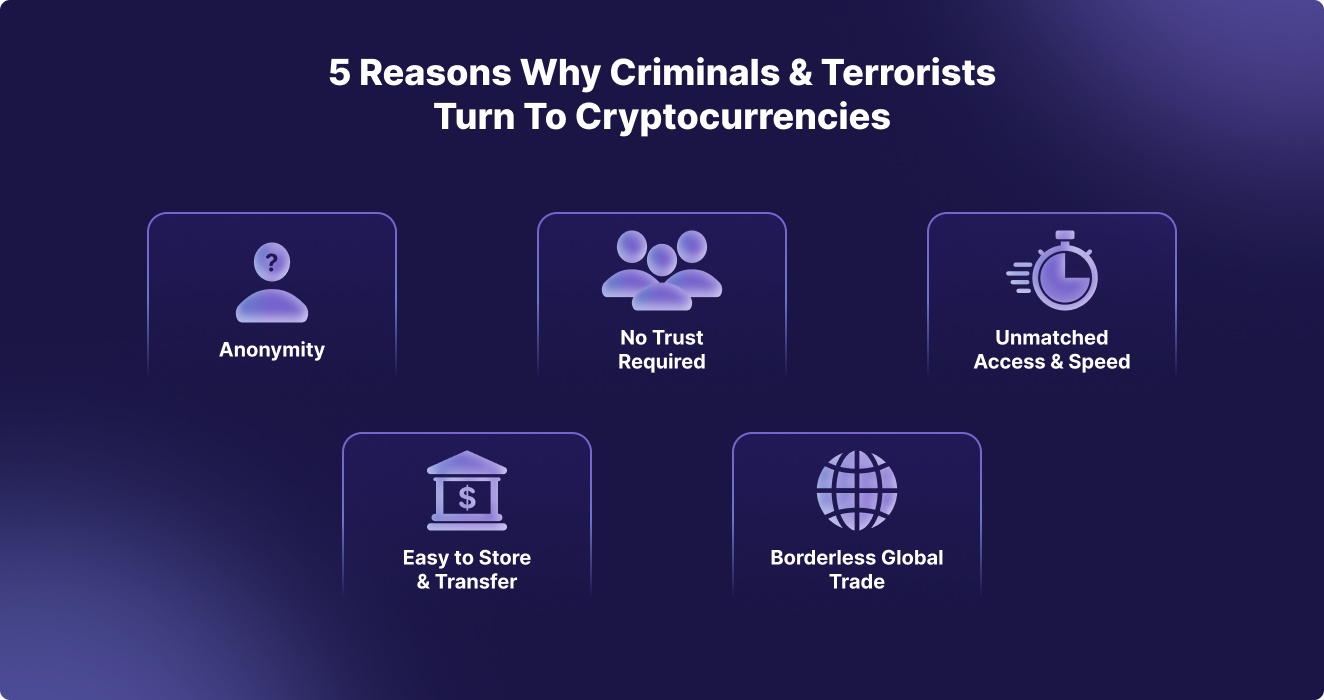 5 Reasons Why Criminals & Terrorists Turn To Cryptocurrencies

?

Anonymity

No Trust Required

Unmatched Access & Speed

$

Easy to Store & Transfer

Borderless Global Trade